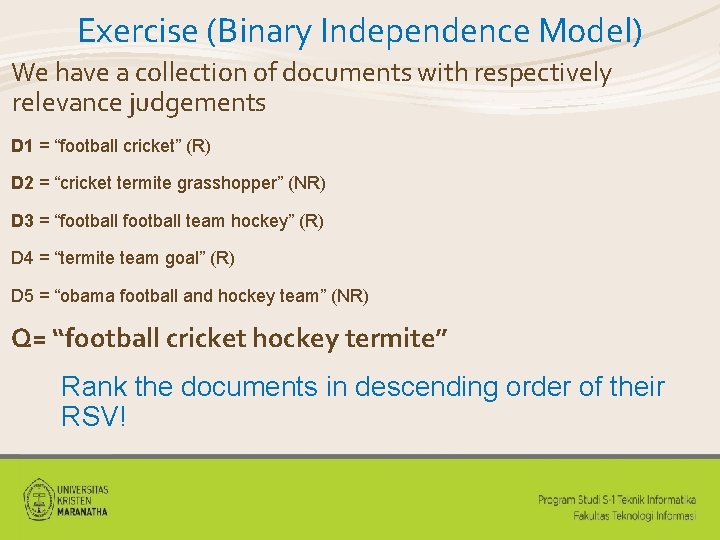 Exercise (Binary Independence Model)

We have a collection of documents with respectively relevance judgements

D1 = “football cricket” (R)

D2 = “cricket termite grasshopper” (NR)

D3 = “football football team hockey” (R)

D4 = “termite team goal” (R)

D5 = “obama football and hockey team” (NR)

Q= “football cricket hockey termite”

Rank the documents in descending order of their RSV!

UNIVERSITAS KRISTEN MARANATHA

Program Studi S-1 Teknik Informatika
Fakultas Teknologi Informasi